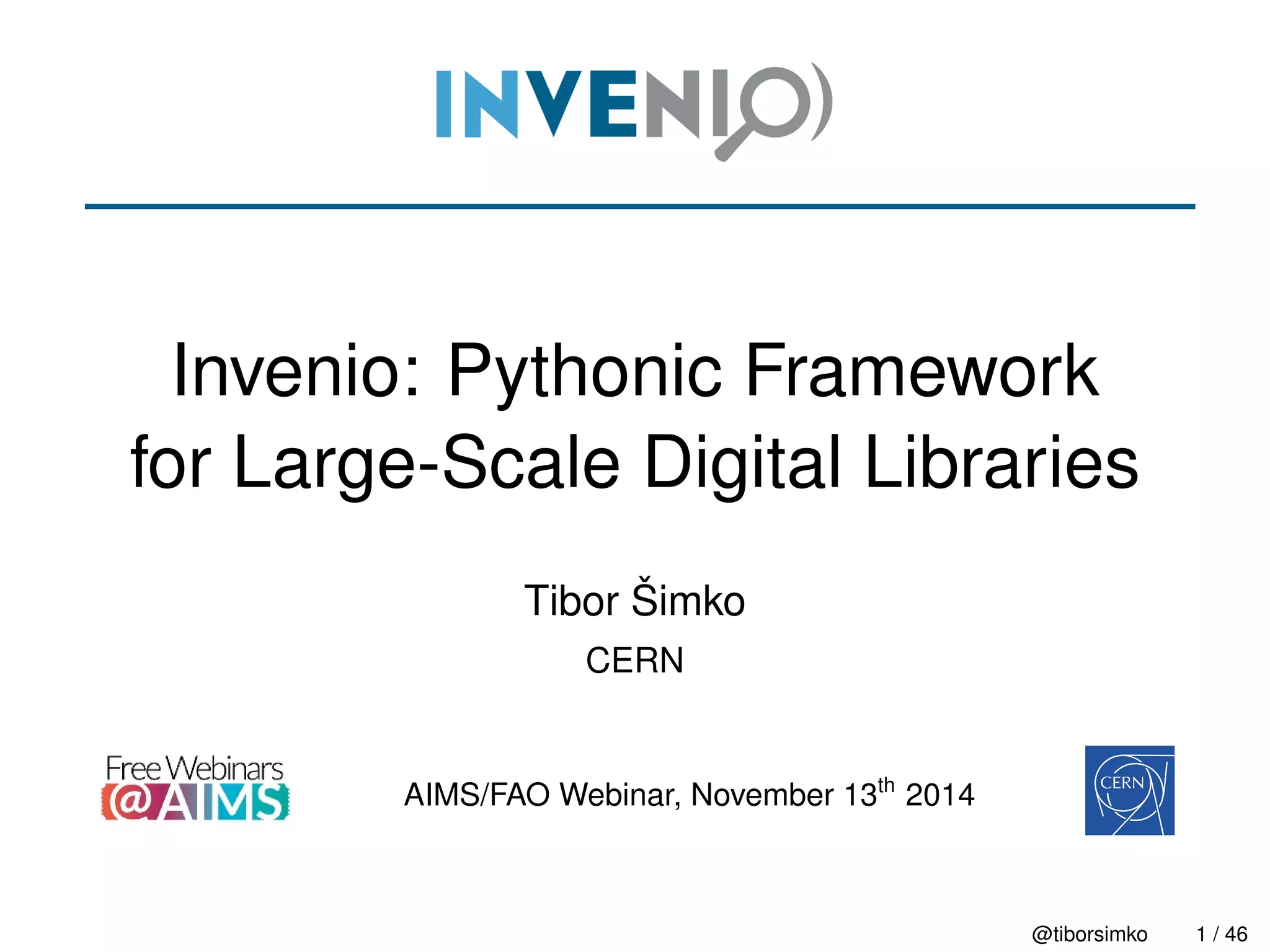 INVENIO

Invenio: Pythonic Framework for Large-Scale Digital Libraries

Tibor Šimko

CERN

Free Webinars @AIMS

AIMS/FAO Webinar, November 13$^{th}$ 2014

CERN

@tiborsimko 1 / 46